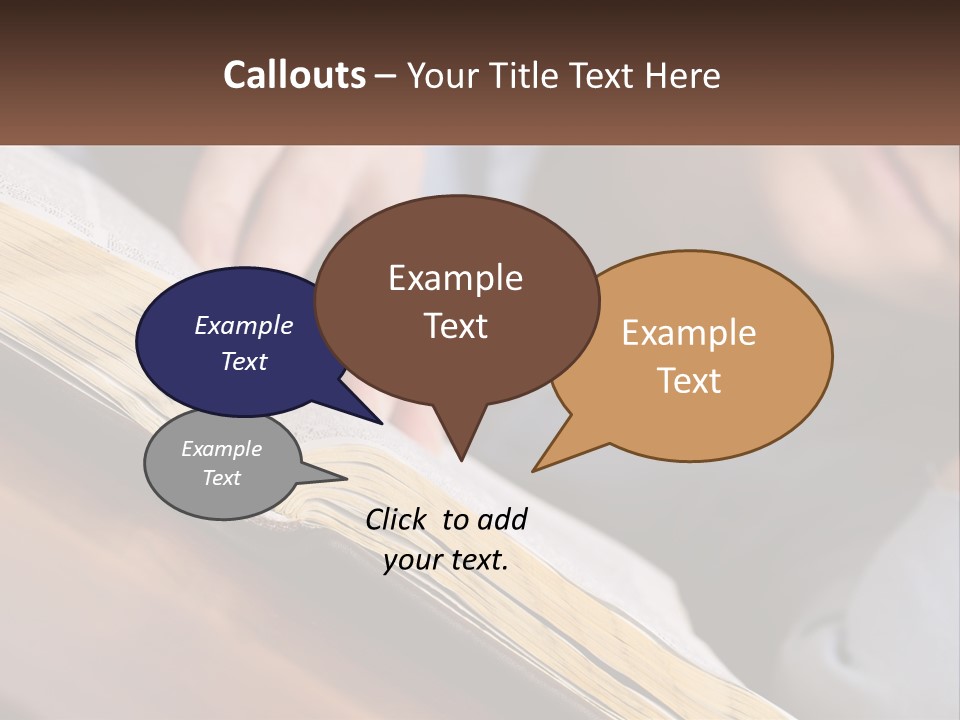 Callouts – Your Title Text Here

Example Text

Example Text

Example Text

Example Text

Click to add your text.